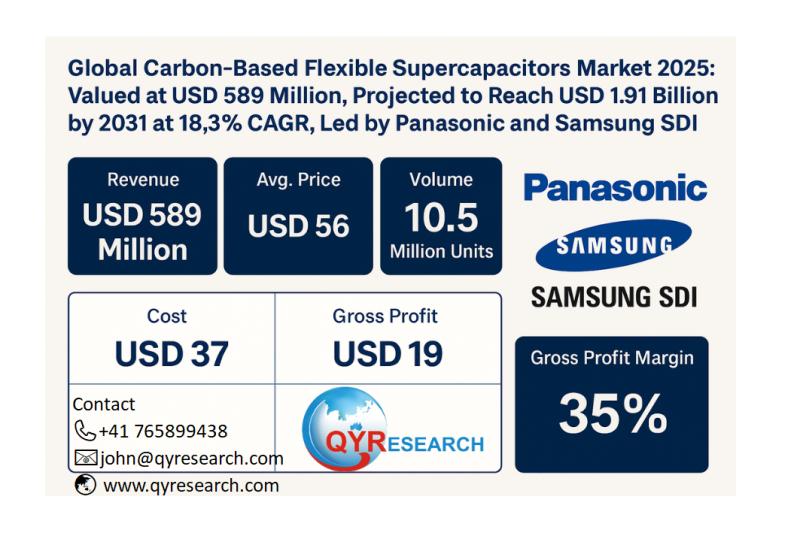 Global Carbon-Based Flexible Supercapacitors Market 2025: Valued at USD 589 Million, Projected to Reach USD 1.91 Billion by 2031 at 18,3% CAGR, Led by Panasonic and Samsung SDI

Revenue
USD 589 Million

Avg. Price
USD 56

Volume
10.5
Million Units

Panasonic

SAMSUNG

SAMSUNG SDI

Cost
USD 37

Gross Profit
USD 19

Gross Profit Margin
35%

Contact
+41 765899438
john@qyresearch.com
www.qyresearch.com

QYRESEARCH